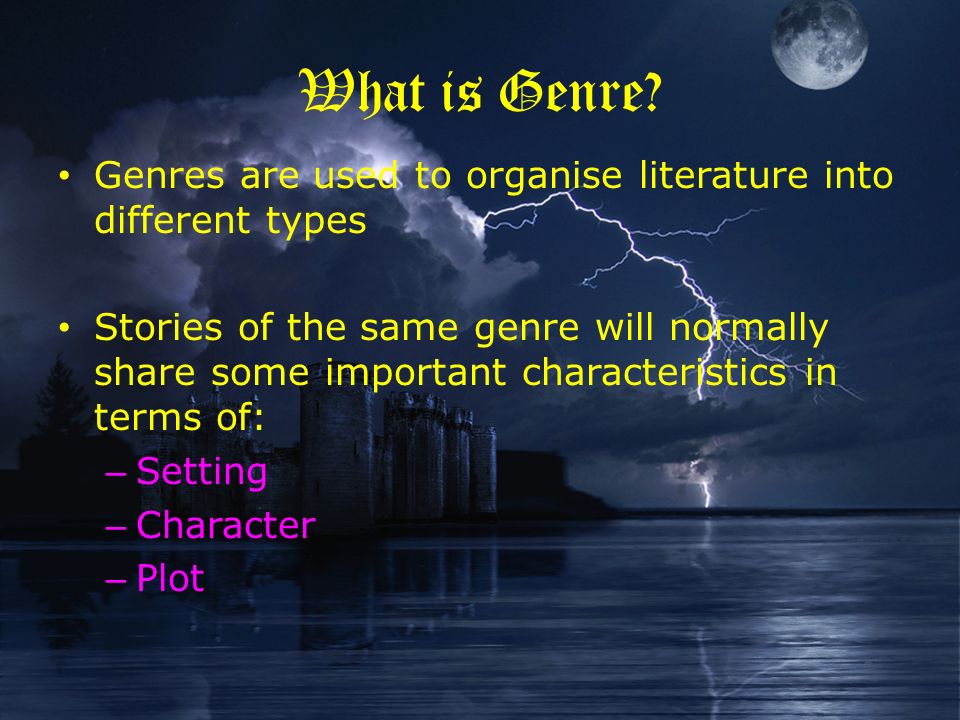 What is Genre?

• Genres are used to organise literature into different types

• Stories of the same genre will normally share some important characteristics in terms of:
– Setting
– Character
– Plot